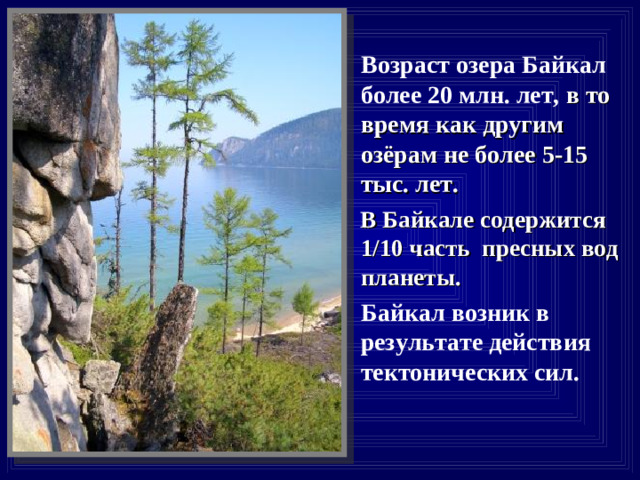 Возраст озера Байкал более 20 млн. лет, в то время как другим озёрам не более 5-15 тыс. лет.

В Байкале содержится 1/10 часть пресных вод планеты.

Байкал возник в результате действия тектонических сил.